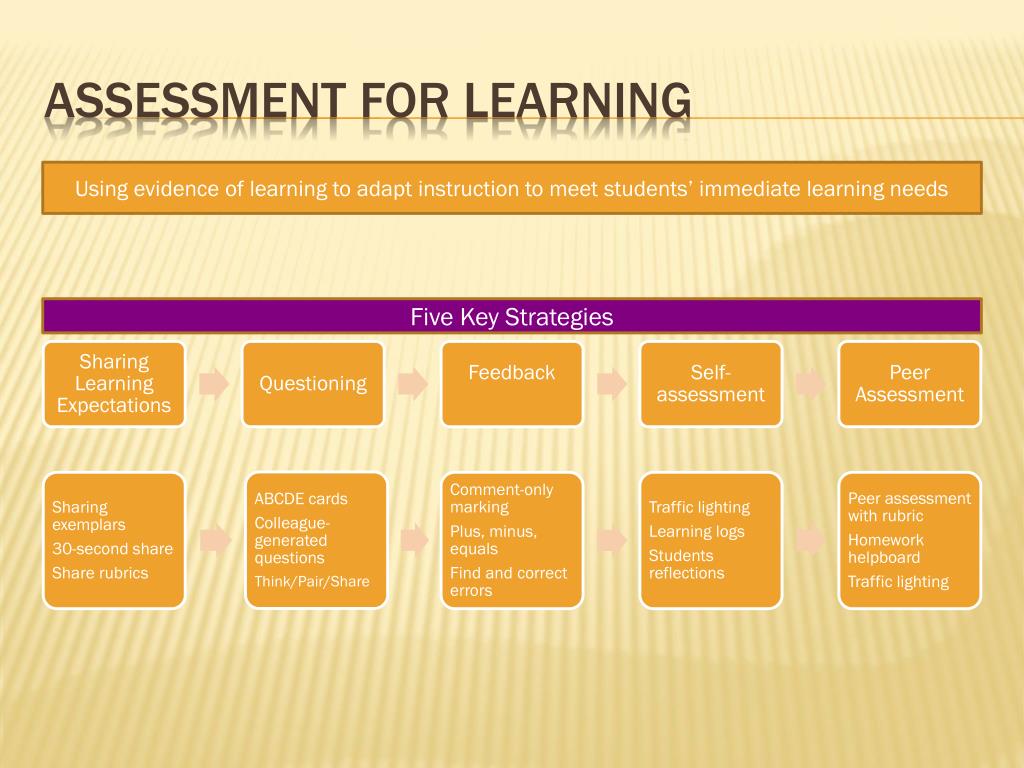 ASSESSMENT FOR LEARNING

Using evidence of learning to adapt instruction to meet students' immediate learning needs

Five Key Strategies

Sharing Learning Expectations

Questioning

Feedback

Self-assessment

Peer Assessment

Sharing exemplars
30-second share
Share rubrics

ABCDE cards
Colleague-generated questions
Think/Pair/Share

Comment-only marking
Plus, minus, equals
Find and correct errors

Traffic lighting
Learning logs
Students reflections

Peer assessment with rubric
Homework helpboard
Traffic lighting